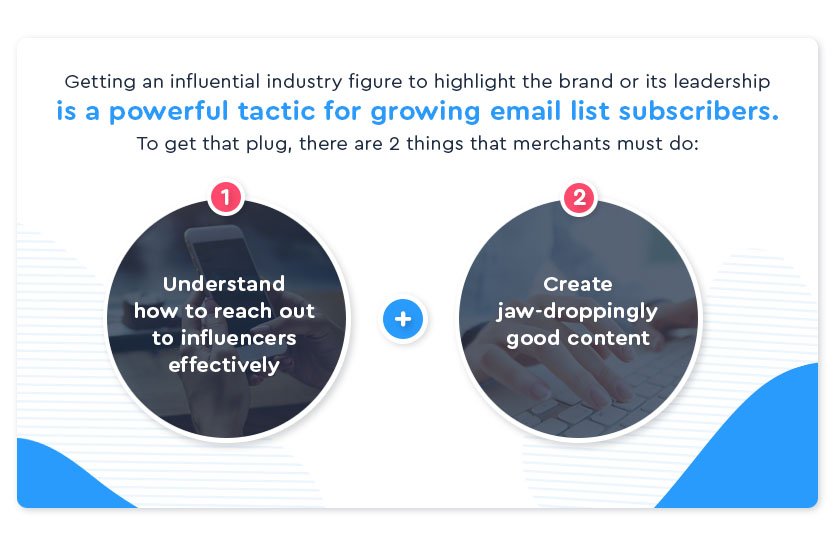 Getting an influential industry figure to highlight the brand or its leadership **is a powerful tactic for growing email list subscribers.** To get that plug, there are 2 things that merchants must do:

1

Understand how to reach out to influencers effectively

+

2

Create jaw-droppingly good content